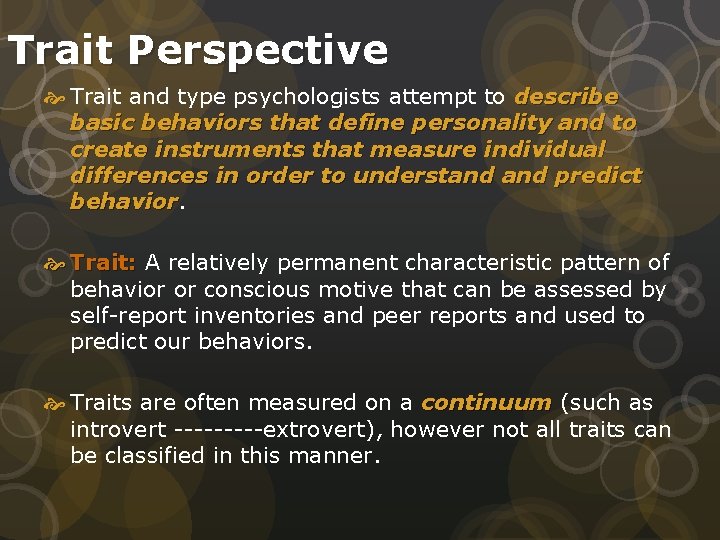 Trait Perspective

Trait and type psychologists attempt to describe basic behaviors that define personality and to create instruments that measure individual differences in order to understand and predict behavior.

Trait: A relatively permanent characteristic pattern of behavior or conscious motive that can be assessed by self-report inventories and peer reports and used to predict our behaviors.

Traits are often measured on a continuum (such as introvert ---------extrovert), however not all traits can be classified in this manner.